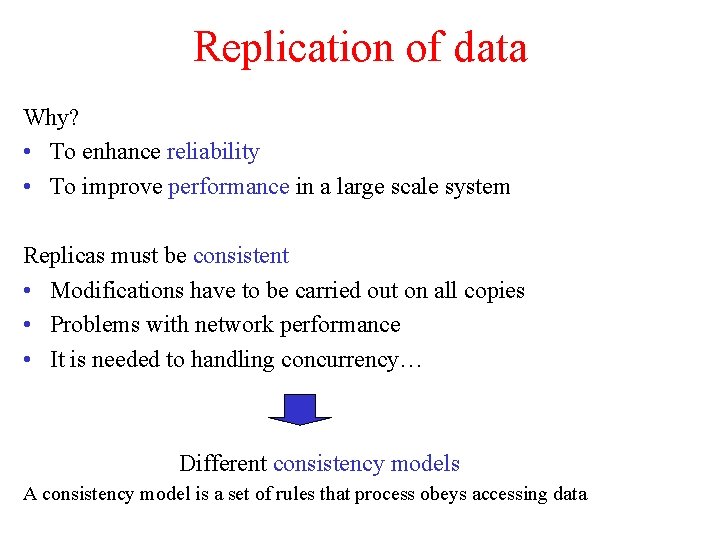 Replication of data

Why?
• To enhance reliability
• To improve performance in a large scale system

Replicas must be consistent
• Modifications have to be carried out on all copies
• Problems with network performance
• It is needed to handling concurrency…

Different consistency models
A consistency model is a set of rules that process obeys accessing data